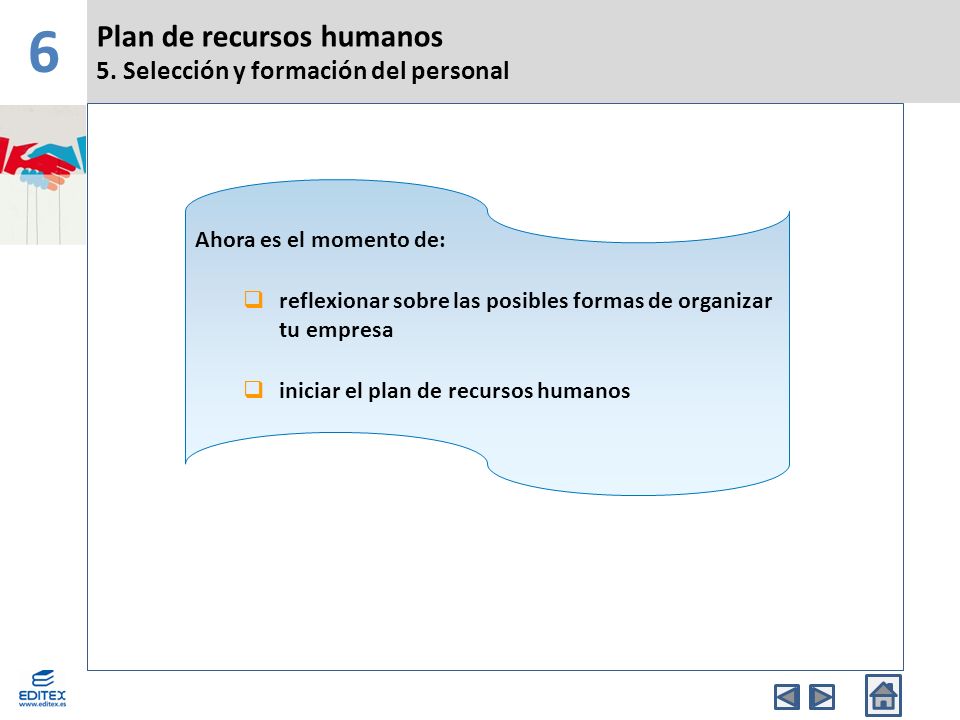 6

Plan de recursos humanos
5. Selección y formación del personal

Ahora es el momento de:

reflexionar sobre las posibles formas de organizar tu empresa

iniciar el plan de recursos humanos

EDITEX
www.editex.es